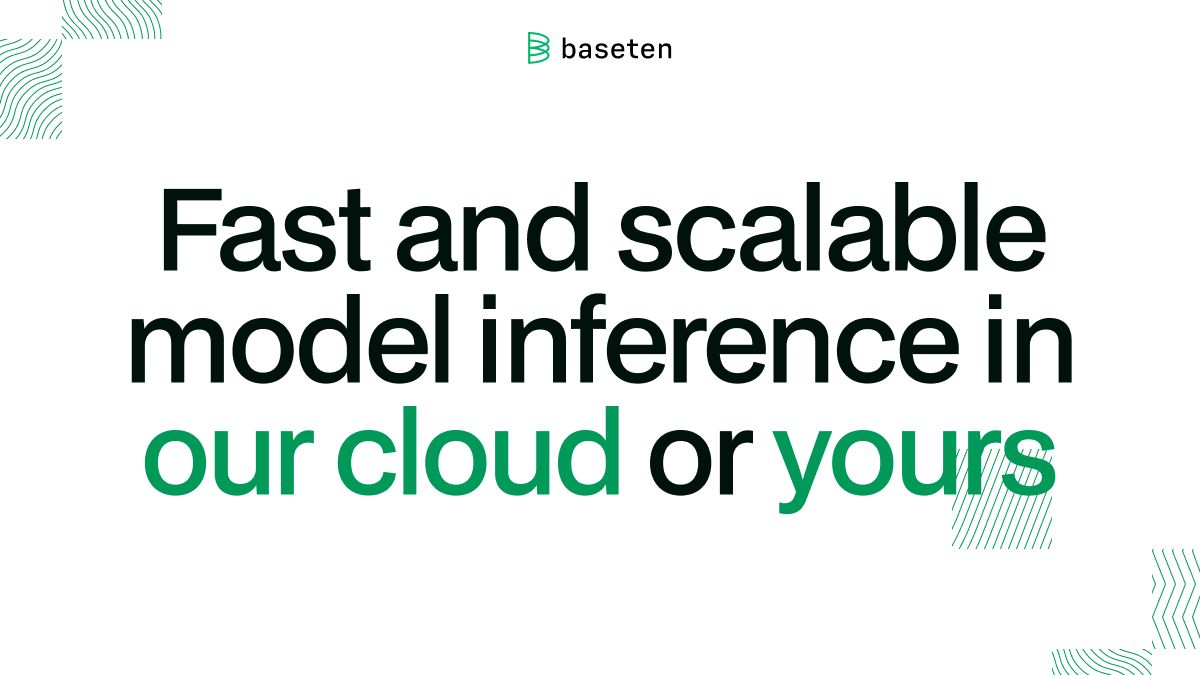 baseten

Fast and scalable model inference in our cloud or yours